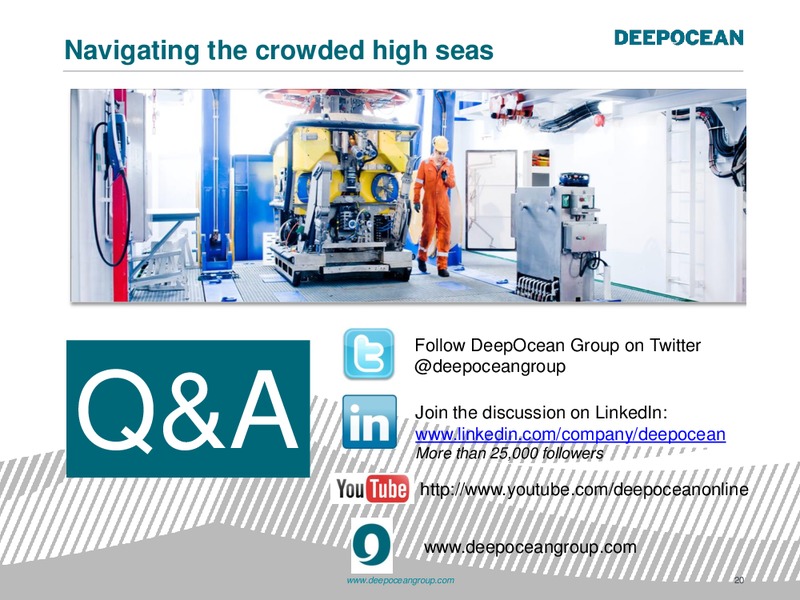 Navigating the crowded high seas

DEEPOCEAN

Q&A

Follow DeepOcean Group on Twitter @deepoceangroup

in

Join the discussion on LinkedIn: www.linkedin.com/company/deepocean
More than 25,000 followers

YouTube

http://www.youtube.com/deepoceanonline

www.deepoceangroup.com

www.deepoceangroup.com

20